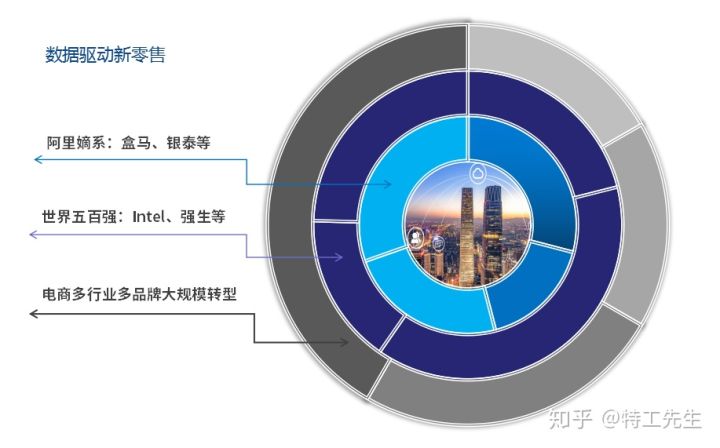 数据驱动新零售

阿里嫡系：盒马、银泰等

世界五百强：Intel、强生等

电商多行业多品牌大规模转型

知乎 @特工先生